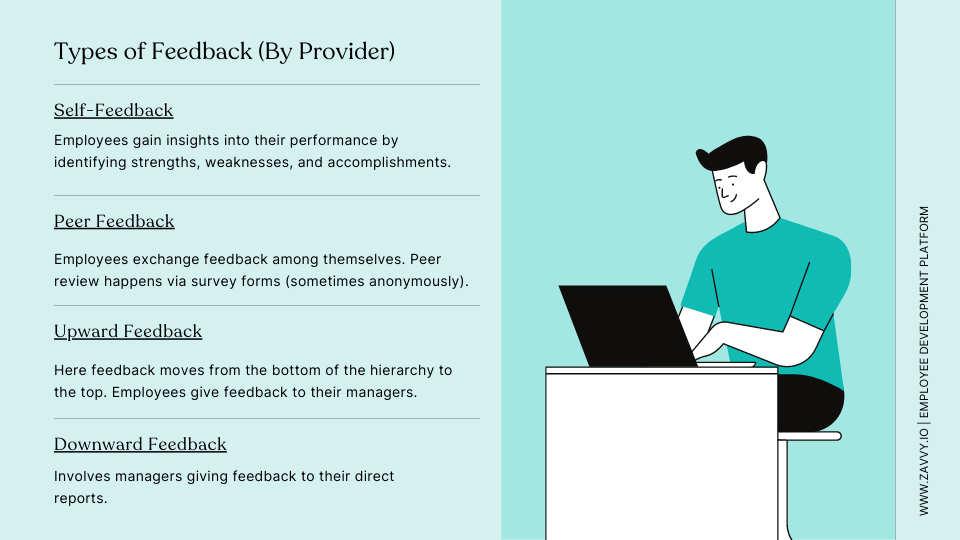 Types of Feedback (By Provider)

Self-Feedback

Employees gain insights into their performance by identifying strengths, weaknesses, and accomplishments.

Peer Feedback

Employees exchange feedback among themselves. Peer review happens via survey forms (sometimes anonymously).

Upward Feedback

Here feedback moves from the bottom of the hierarchy to the top. Employees give feedback to their managers.

Downward Feedback

Involves managers giving feedback to their direct reports.

WWW.ZAVVY.IO | EMPLOYEE DEVELOPMENT PLATFORM